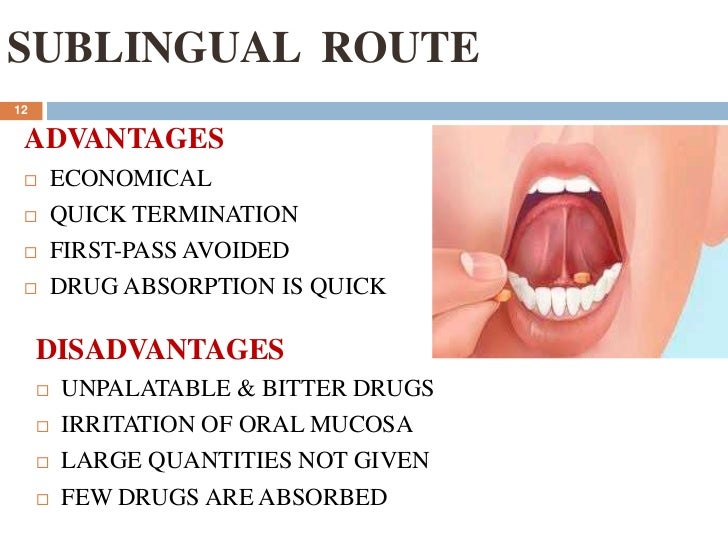 SUBLINGUAL ROUTE

12

ADVANTAGES

□ ECONOMICAL
□ QUICK TERMINATION
□ FIRST-PASS AVOIDED
□ DRUG ABSORPTION IS QUICK

DISADVANTAGES

□ UNPALATABLE & BITTER DRUGS
□ IRRITATION OF ORAL MUCOSA
□ LARGE QUANTITIES NOT GIVEN
□ FEW DRUGS ARE ABSORBED